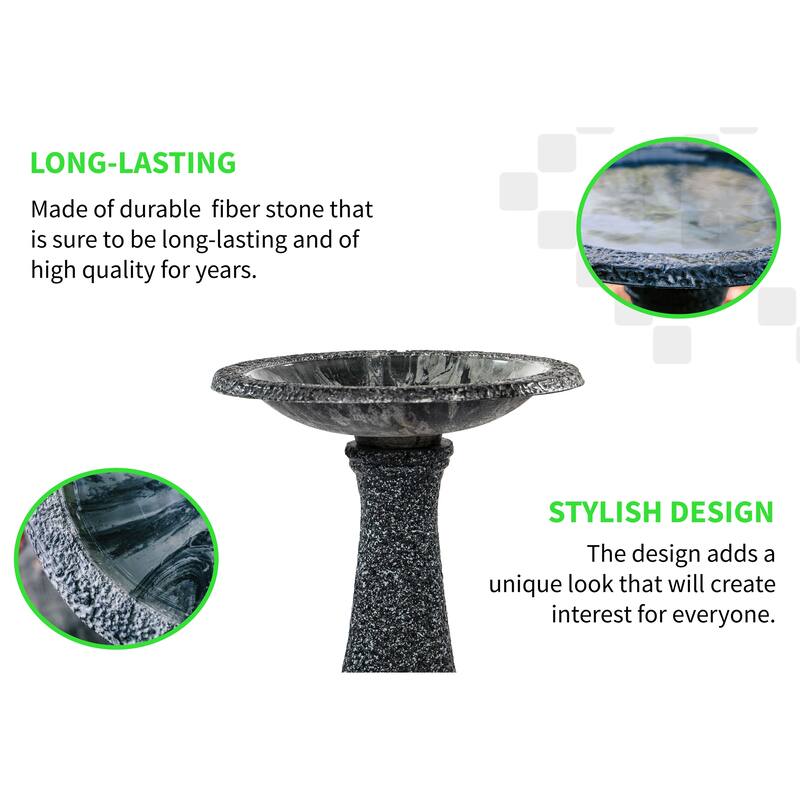 LONG-LASTING

Made of durable  fiber stone that is sure to be long-lasting and of high quality for years.

STYLISH DESIGN

The design adds a unique look that will create interest for everyone.